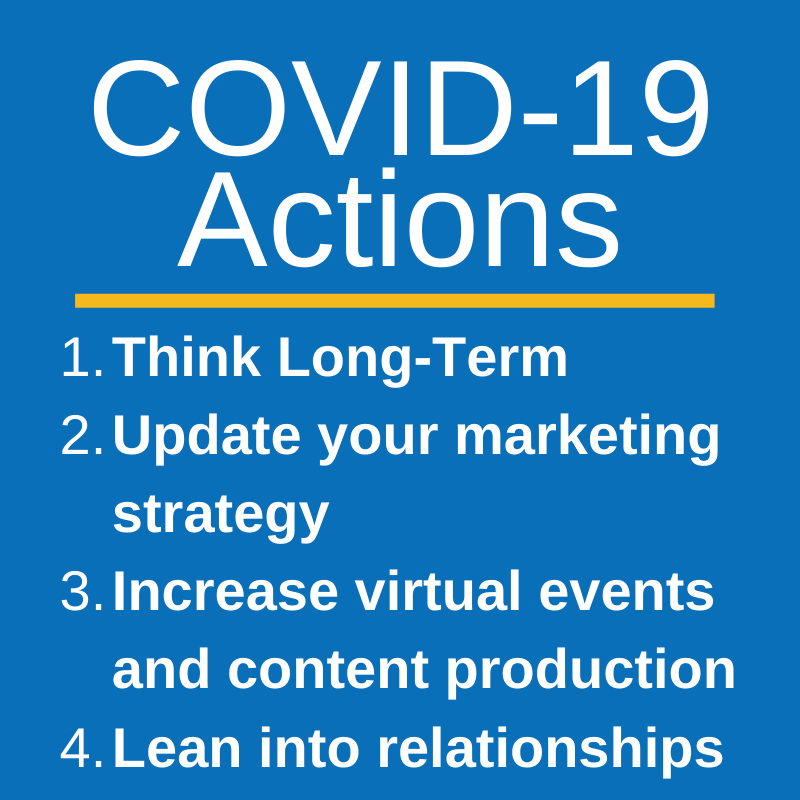 COVID-19 Actions

1. Think Long-Term
2. Update your marketing strategy
3. Increase virtual events and content production
4. Lean into relationships